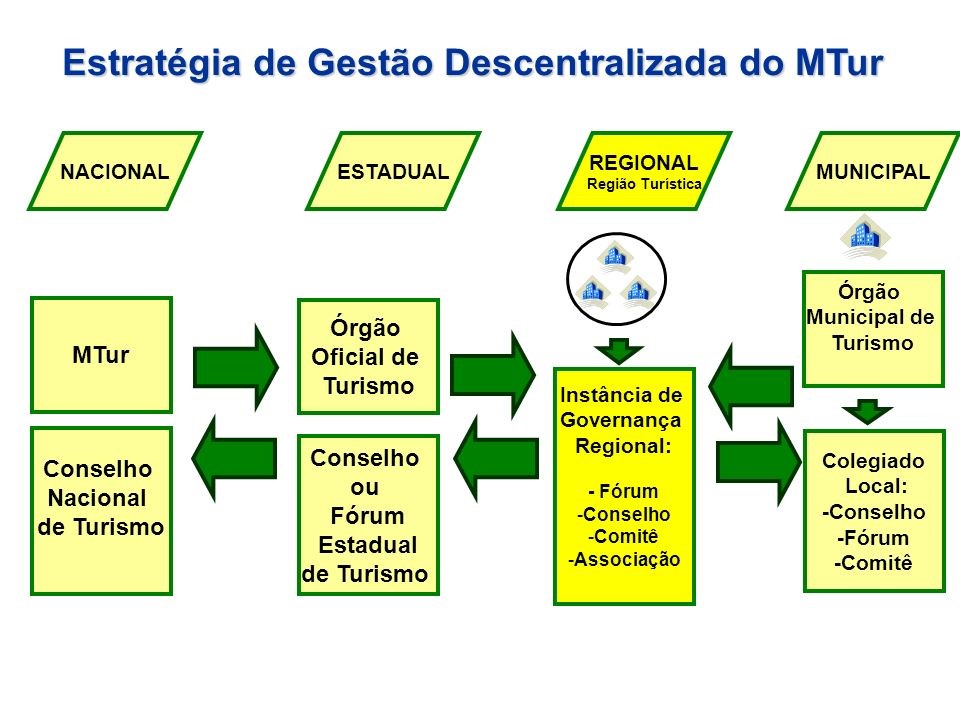 Estratégia de Gestão Descentralizada do MTur

NACIONAL

ESTADUAL

REGIONAL
Região Turística

MUNICIPAL

MTur

Conselho Nacional de Turismo

Órgão Oficial de Turismo

Conselho ou Fórum Estadual de Turismo

Instância de Governança Regional:

- Fórum
-Conselho
-Comitê
-Associação

Órgão Municipal de Turismo

Colegiado Local:
-Conselho
-Fórum
-Comitê